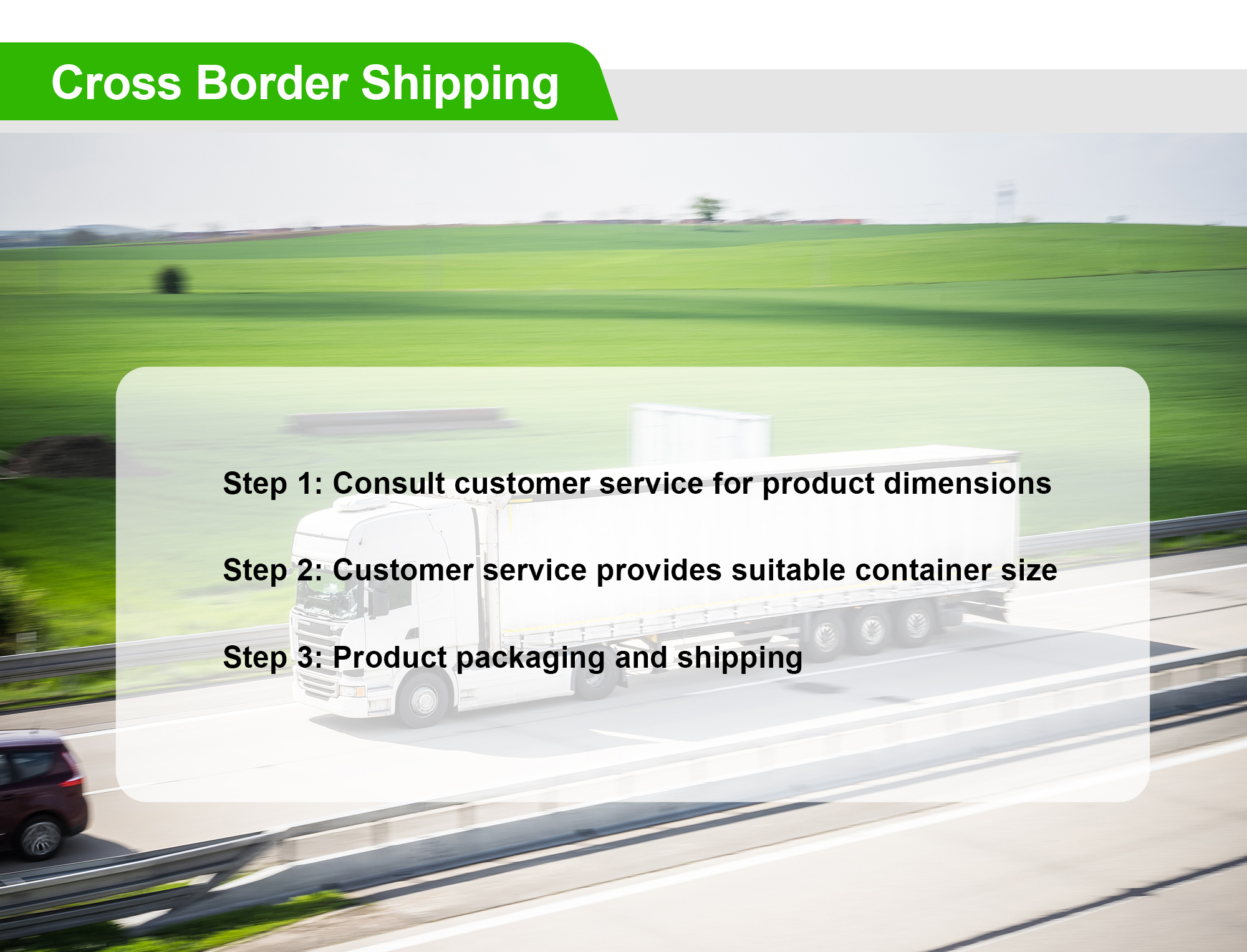 Cross Border Shipping

Step 1: Consult customer service for product dimensions

Step 2: Customer service provides suitable container size

Step 3: Product packaging and shipping